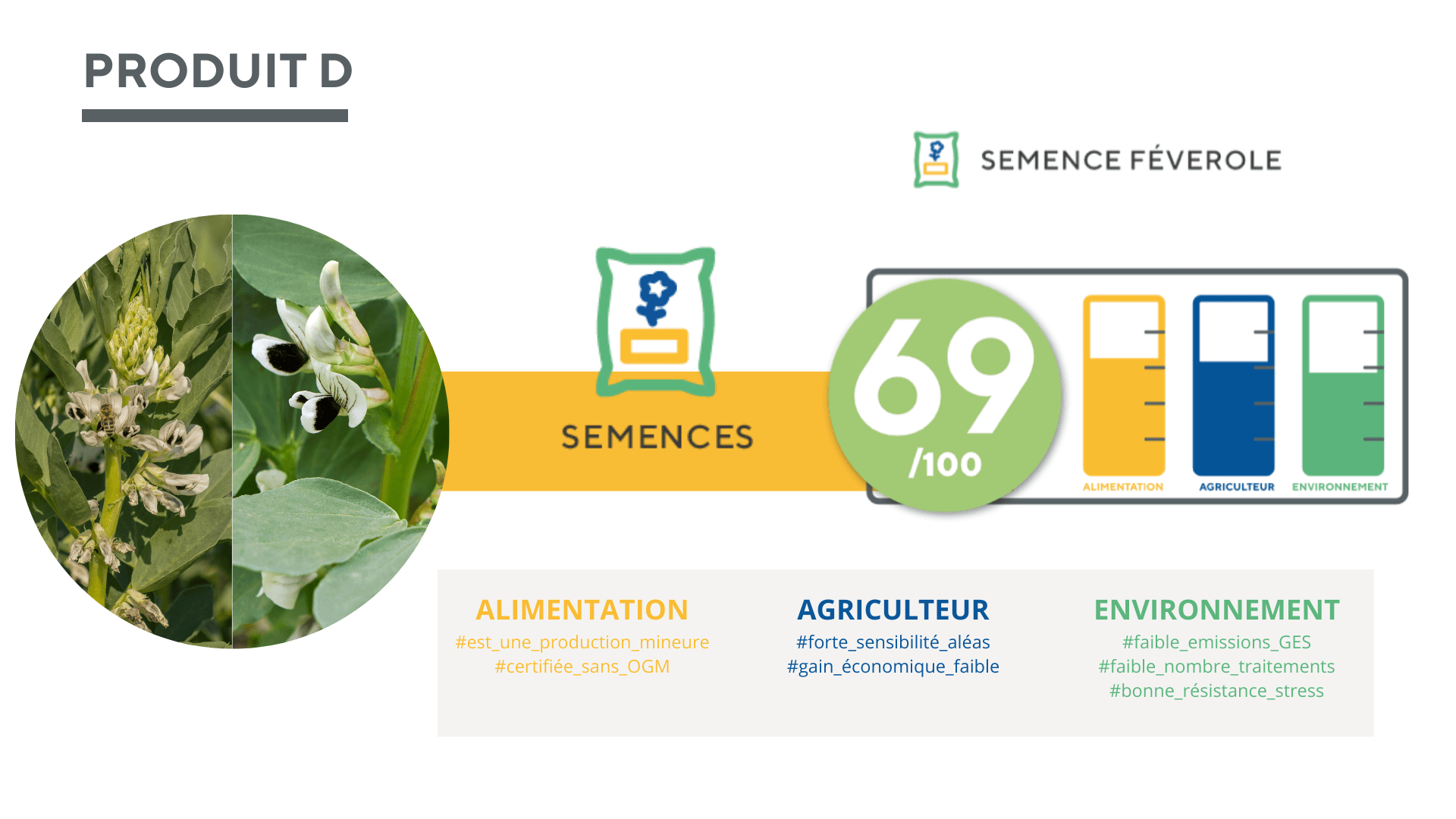 PRODUIT D

SEMENCE FÉVEROLE

SEMENCES

69
/100

ALIMENTATION AGRICULTEUR ENVIRONNEMENT

ALIMENTATION
#est_une_production_mineure
#certifiée_sans_OGM

AGRICULTEUR
#forte_sensibilité_aléas
#gain_économique_faible

ENVIRONNEMENT
#faible_emissions_GES
#faible_nombre_traitements
#bonne_résistance_stress